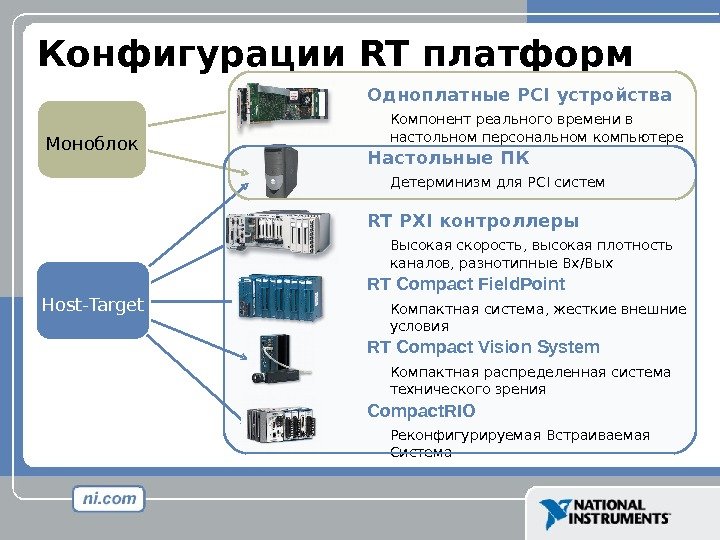 Конфигурации RT платформ

Моноблок

Host-Target

Одноплатные PCI устройства

Компонент реального времени в настольном персональном компьютере

Настольные ПК

Детерминизм для PCI систем

RT PXI контроллеры

Высокая скорость, высокая плотность каналов, разнотипные Вх/Вых

RT Compact FieldPoint

Компактная система, жесткие внешние условия

RT Compact Vision System

Компактная распределенная система технического зрения

CompactRIO

Реконфигурируемая Встраиваемая Система

ni.com

NATIONAL INSTRUMENTS